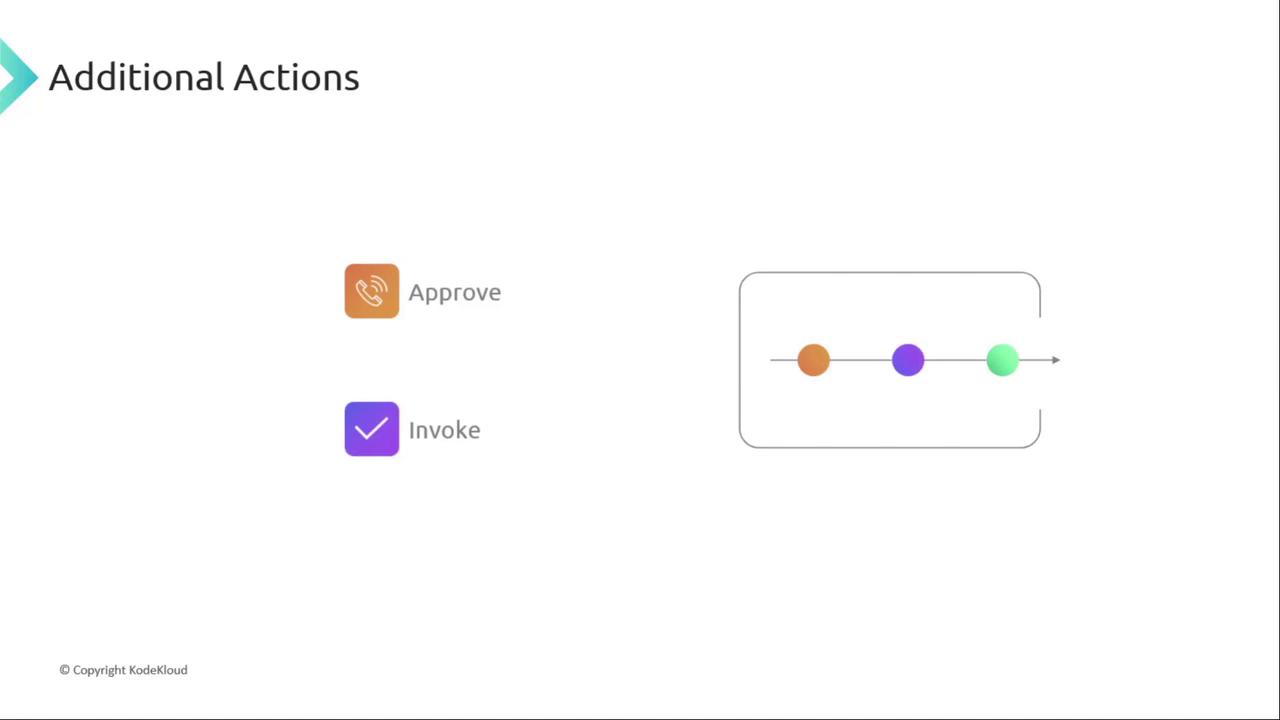 Additional Actions

Approve

Invoke

© Copyright KodeKloud